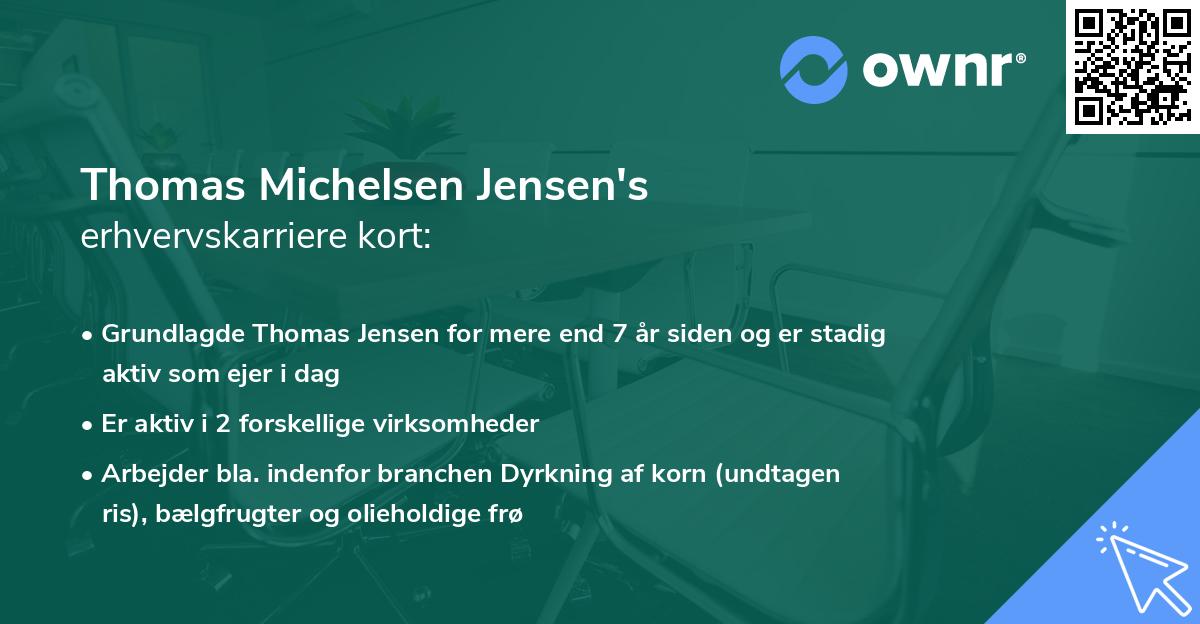 ownr®

Thomas Michelsen Jensen's
erhvervskarriere kort:

• Grundlagde Thomas Jensen for mere end 7 år siden og er stadig aktiv som ejer i dag
• Er aktiv i 2 forskellige virksomheder
• Arbejder bla. indenfor branchen Dyrkning af korn (undtagen ris), bælgfrugter og olieholdige frø